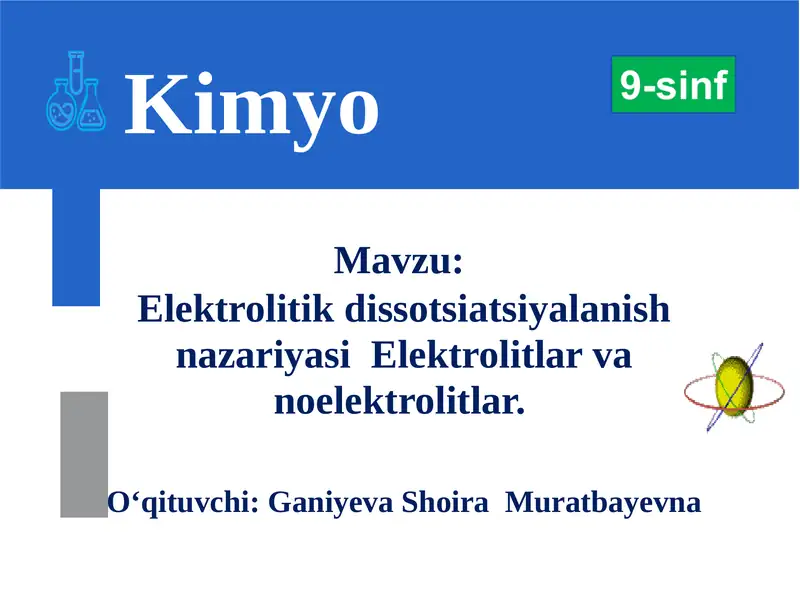 Kimyo

9-sinf

Mavzu:
Elektrolitik dissotsiatsiyalanish nazariyasi Elektrolitlar va noelektrolitlar.

O‘qituvchi: Ganiyeva Shoira Muratbayevna